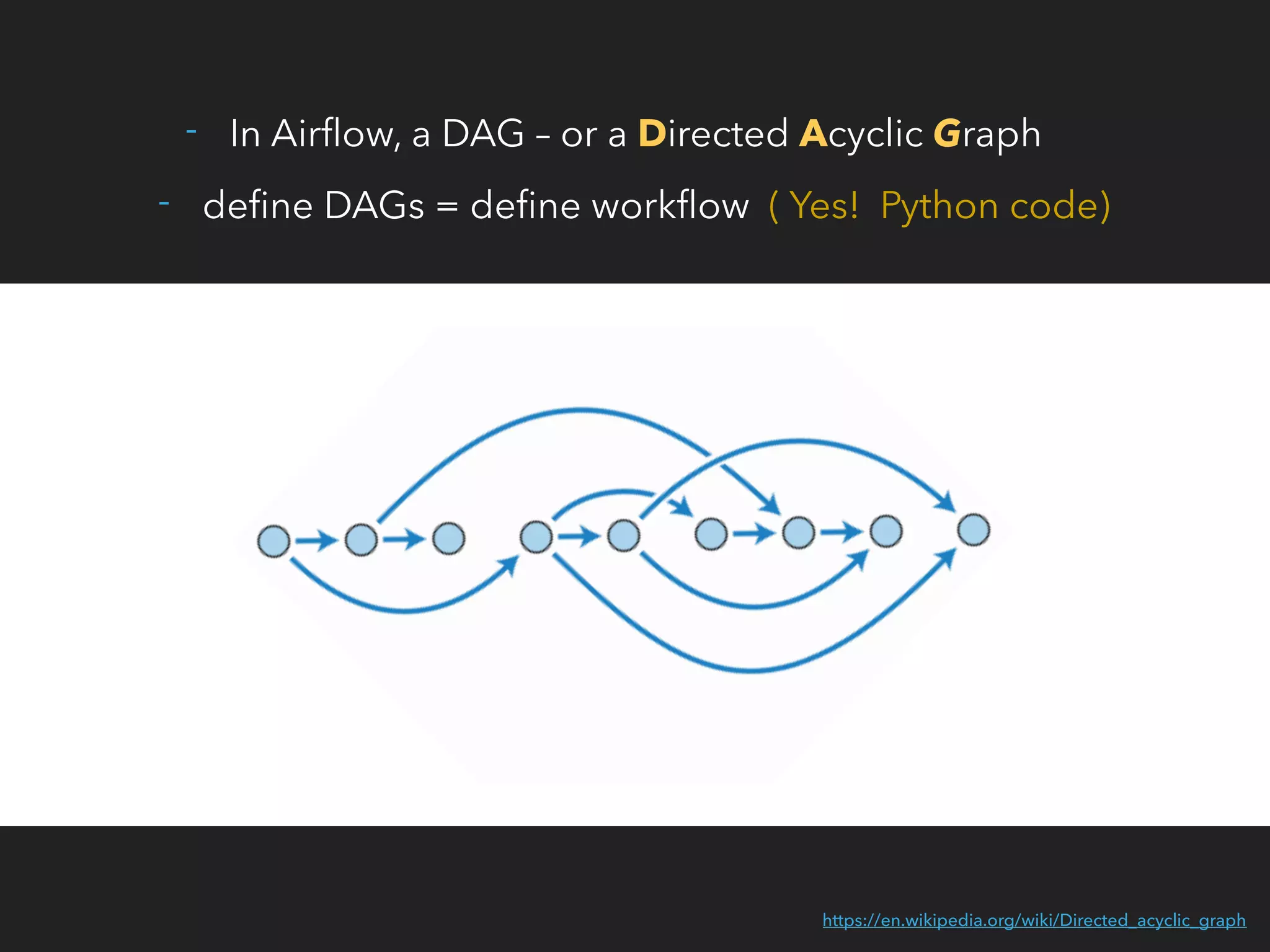 - In Airflow, a DAG – or a Directed Acyclic Graph

- define DAGs = define workflow ( Yes! Python code)

https://en.wikipedia.org/wiki/Directed_acyclic_graph